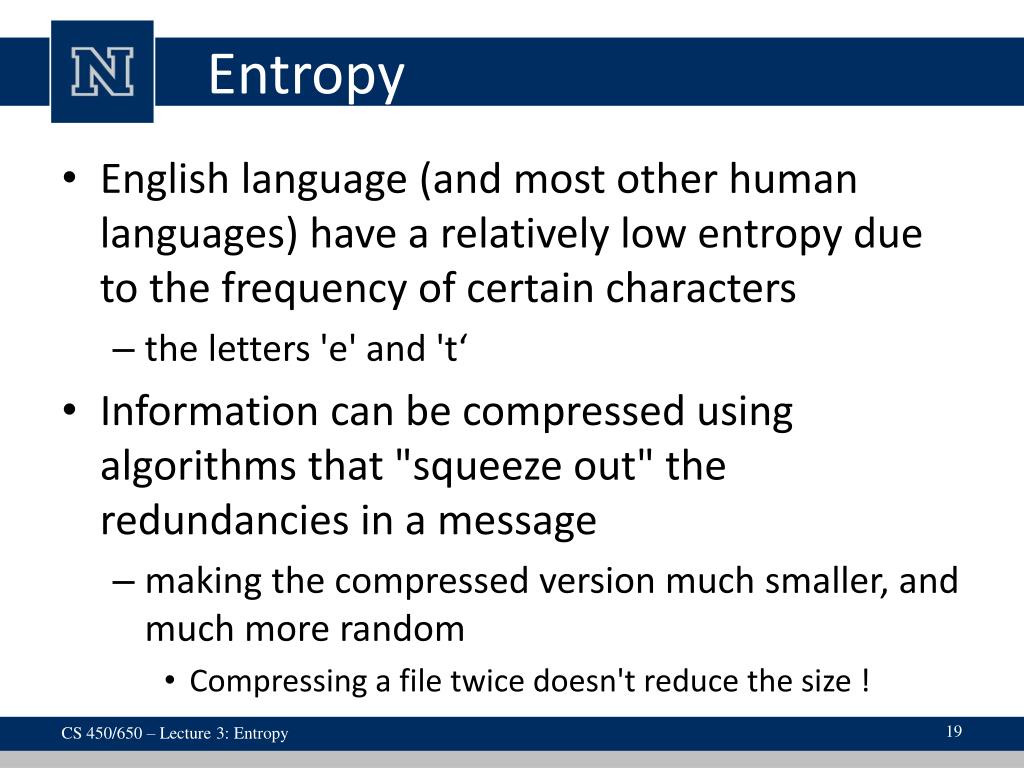 N

Entropy

• English language (and most other human languages) have a relatively low entropy due to the frequency of certain characters
– the letters 'e' and 't‘
• Information can be compressed using algorithms that "squeeze out" the redundancies in a message
– making the compressed version much smaller, and much more random
• Compressing a file twice doesn't reduce the size !

CS 450/650 – Lecture 3: Entropy

19